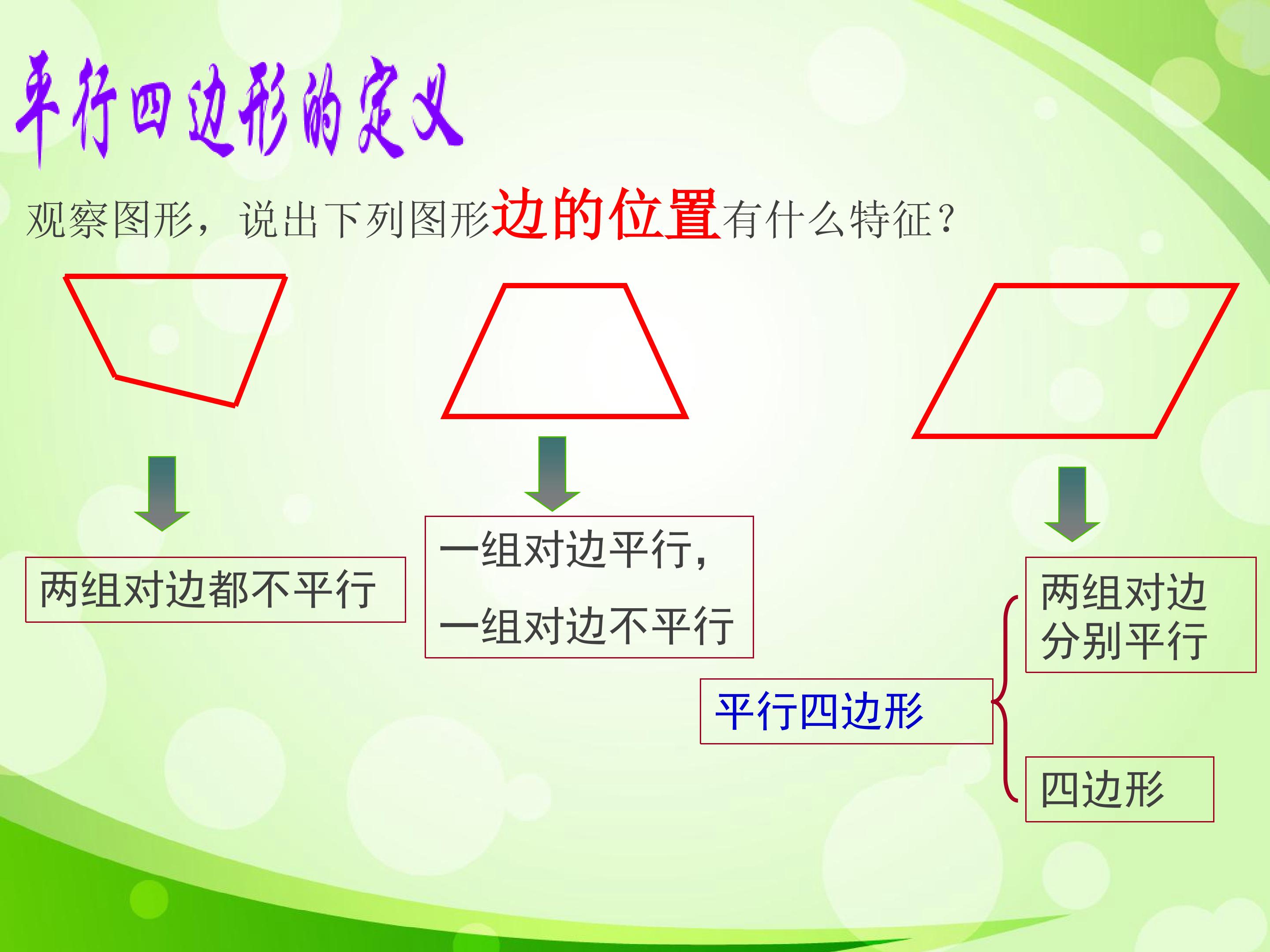 平行四边形的定义

观察图形，说出下列图形边的位置有什么特征？

两组对边都不平行

一组对边平行，
一组对边不平行

两组对边分别平行

平行四边形

四边形